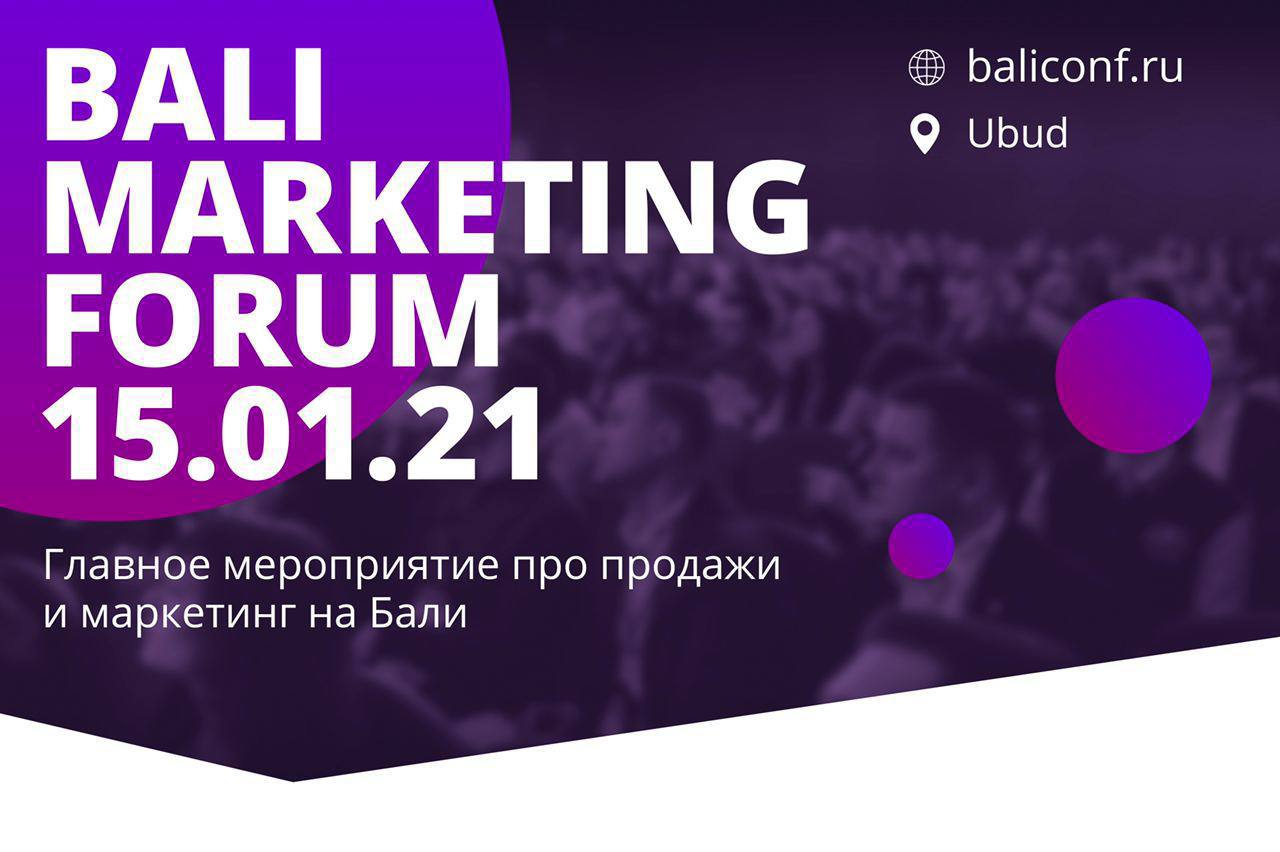 BALI MARKETING FORUM 15.01.21

baliconf.ru

Ubud

Главное мероприятие про продажи и маркетинг на Бали